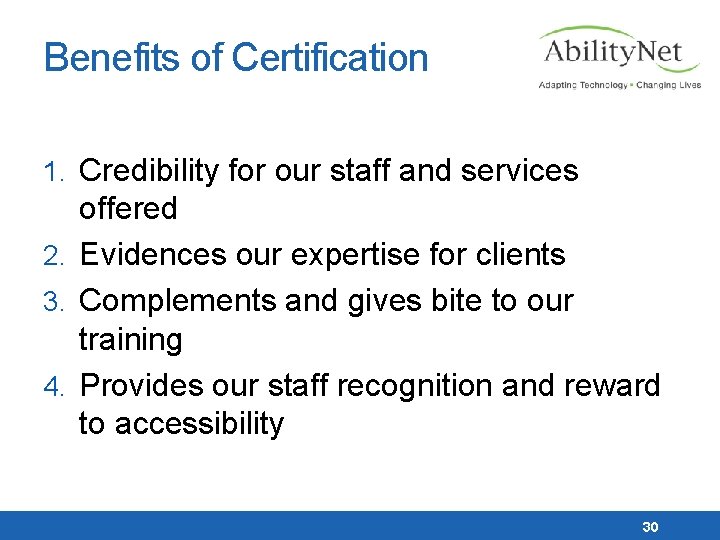 Benefits of Certification

AbilityNet
Adapting Technology • Changing Lives

1. Credibility for our staff and services offered
2. Evidences our expertise for clients
3. Complements and gives bite to our training
4. Provides our staff recognition and reward to accessibility

30